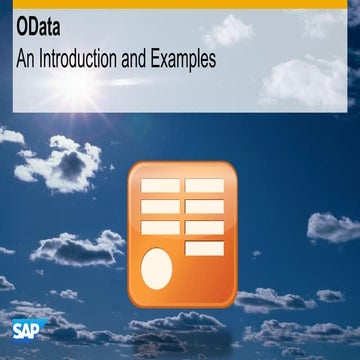 OData

An Introduction and Examples

SAP